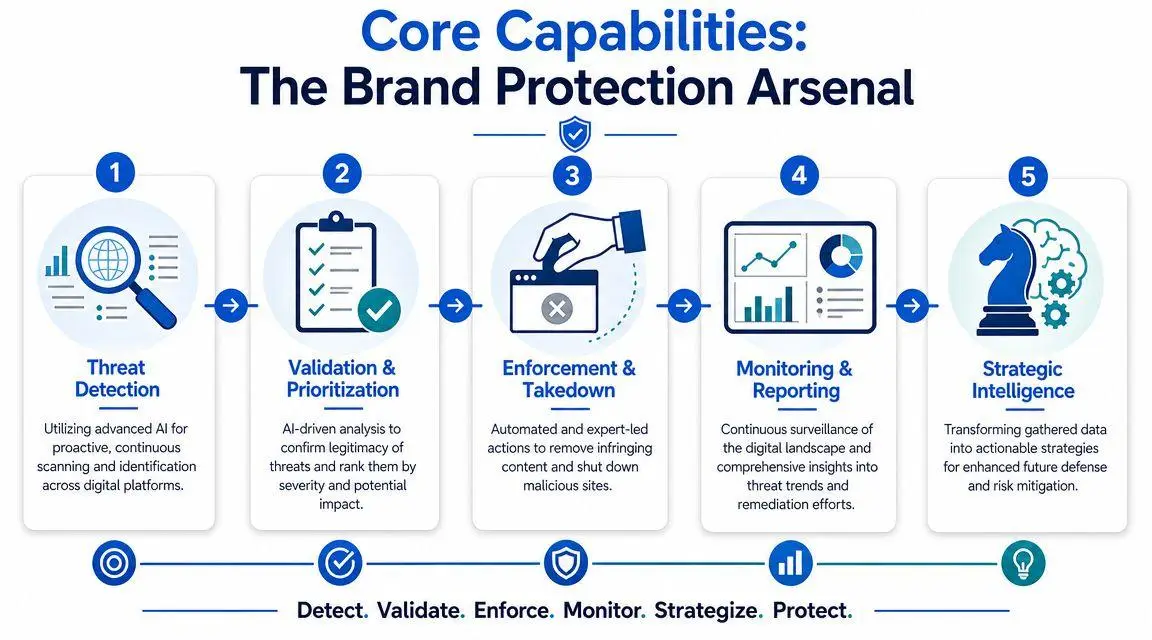 Core Capabilities:
The Brand Protection Arsenal

1
Threat Detection
Utilizing advanced AI for proactive, continuous scanning and identification across digital platforms.

2
Validation & Prioritization
AI-driven analysis to confirm legitimacy of threats and rank them by severity and potential impact.

3
Enforcement & Takedown
Automated and expert-led actions to remove infringing content and shut down malicious sites.

4
Monitoring & Reporting
Continuous surveillance of the digital landscape and comprehensive insights into threat trends and remediation efforts.

5
Strategic Intelligence
Transforming gathered data into actionable strategies for enhanced future defense and risk mitigation.

Detect. Validate. Enforce. Monitor. Strategize. Protect.